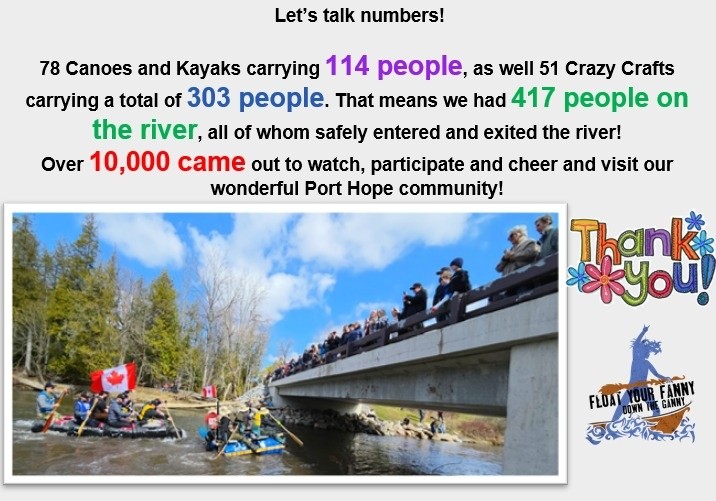 Let's talk numbers!

78 Canoes and Kayaks carrying 114 people, as well 51 Crazy Crafts carrying a total of 303 people. That means we had 417 people on the river, all of whom safely entered and exited the river!
Over 10,000 came out to watch, participate and cheer and visit our wonderful Port Hope community!

Thank you!

FLOAT YOUR FANNY DOWN THE GANNY